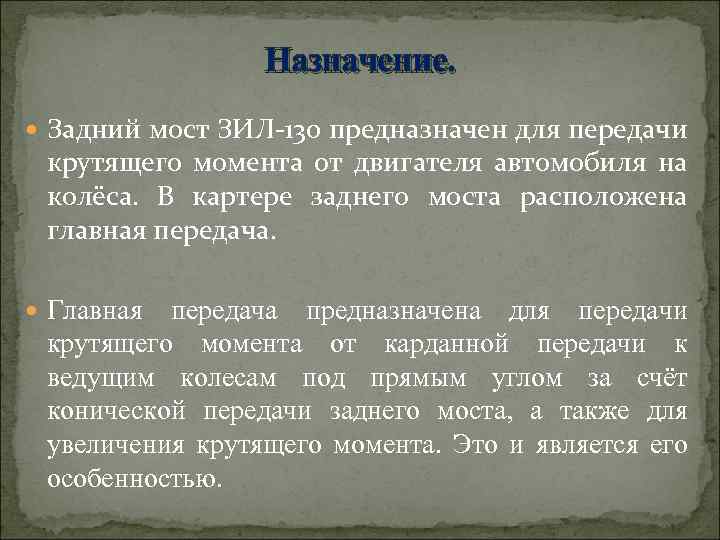 Назначение.

Задний мост ЗИЛ-130 предназначен для передачи крутящего момента от двигателя автомобиля на колёса. В картере заднего моста расположена главная передача.

Главная передача предназначена для передачи крутящего момента от карданной передачи к ведущим колесам под прямым углом за счёт конической передачи заднего моста, а также для увеличения крутящего момента. Это и является его особенностью.